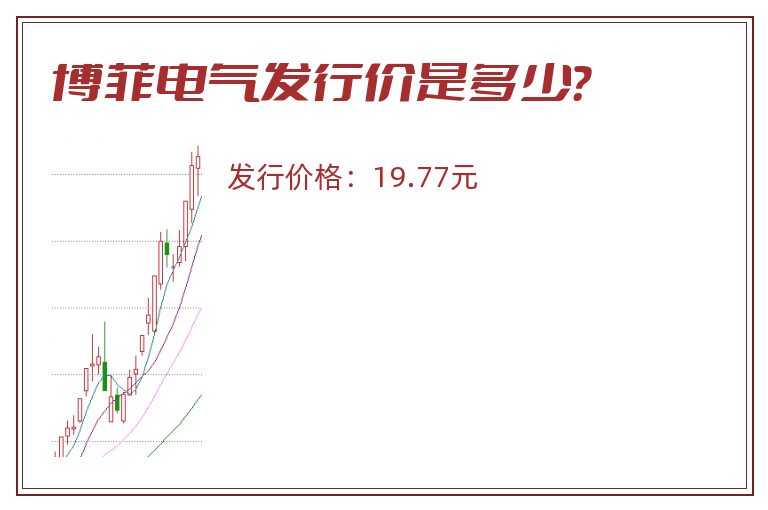 博菲电气发行价是多少?

发行价格：19.77元